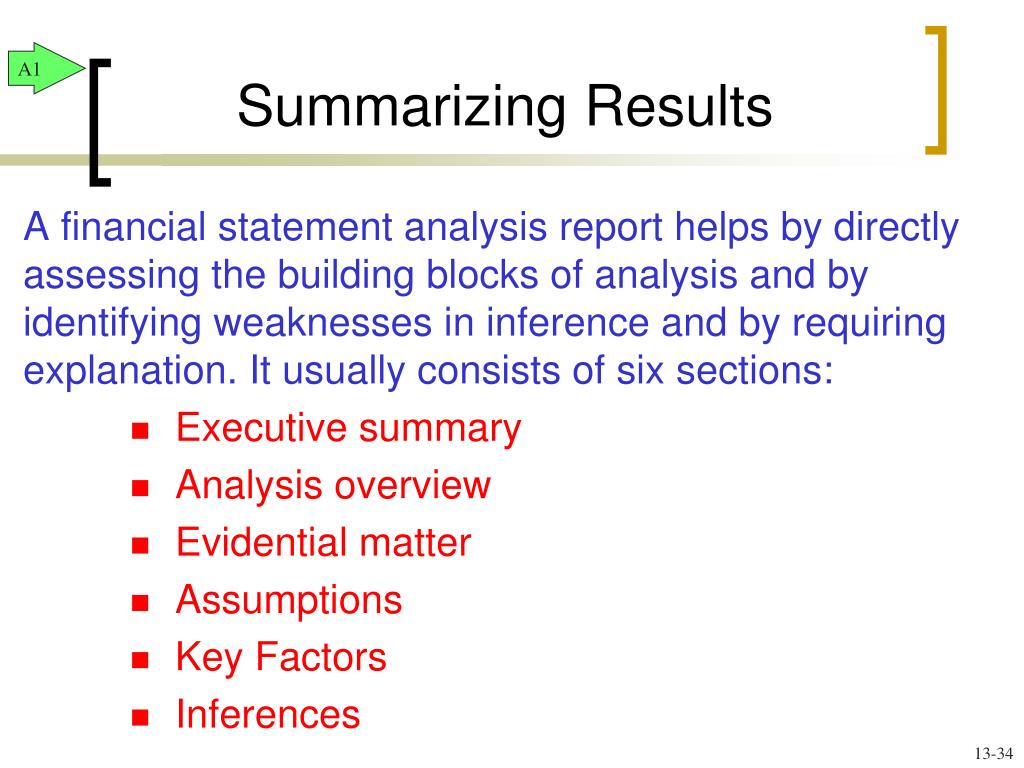 A1

Summarizing Results

A financial statement analysis report helps by directly assessing the building blocks of analysis and by identifying weaknesses in inference and by requiring explanation. It usually consists of six sections:

- Executive summary
- Analysis overview
- Evidential matter
- Assumptions
- Key Factors
- Inferences

13-34